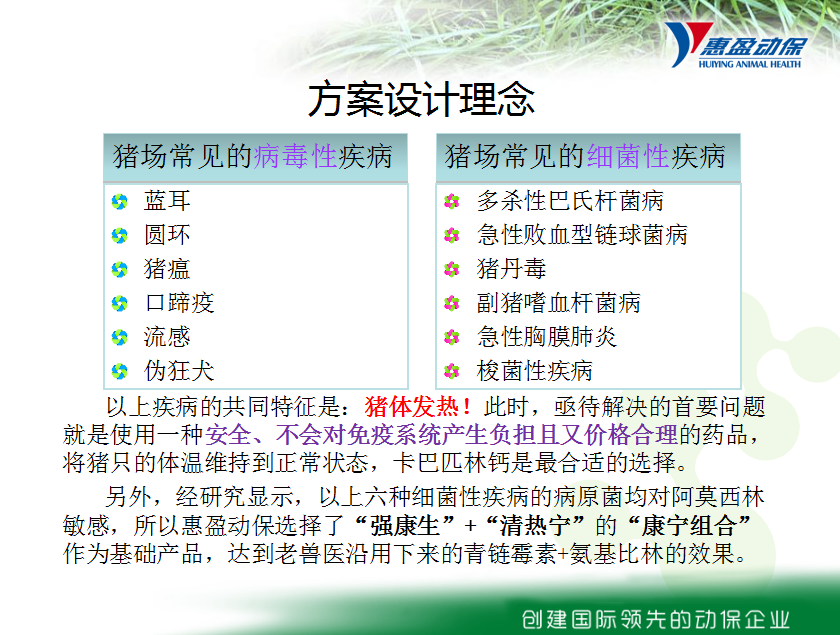 惠盈动保
HUIYING ANIMAL HEALTH

方案设计理念

猪场常见的病毒性疾病
蓝耳
圆环
猪瘟
口蹄疫
流感
伪狂犬

猪场常见的细菌性疾病
多杀性巴氏杆菌病
急性败血型链球菌病
猪丹毒
副猪嗜血杆菌病
急性胸膜肺炎
梭菌性疾病

以上疾病的共同特征是：猪体发热！此时，亟待解决的首要问题就是使用一种安全、不会对免疫系统产生负担且又价格合理的药品，将猪只的体温维持到正常状态，卡巴匹林钙是最合适的选择。

另外，经研究显示，以上六种细菌性疾病的病原菌均对阿莫西林敏感，所以惠盈动保选择了“强康生”+“清热宁”的“康宁组合”作为基础产品，达到老兽医沿用下来的青链霉素+氨基比林的效果。

创建国际领先的动保企业